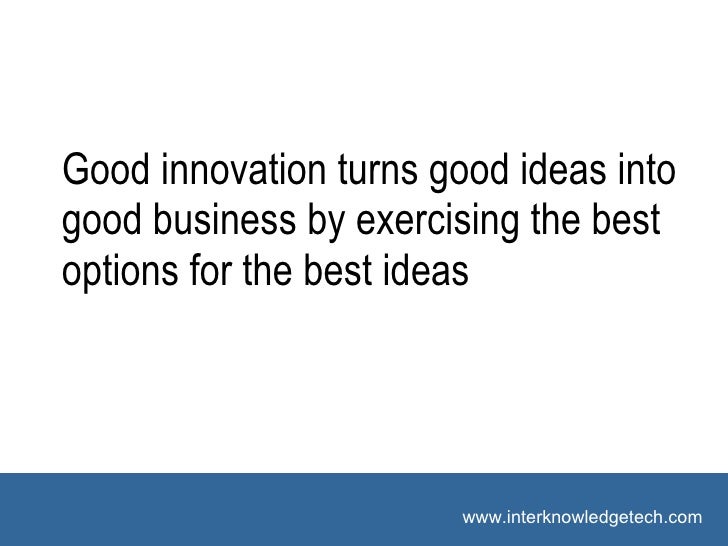 Good innovation turns good ideas into good business by exercising the best options for the best ideas

www.interknowledgetech.com